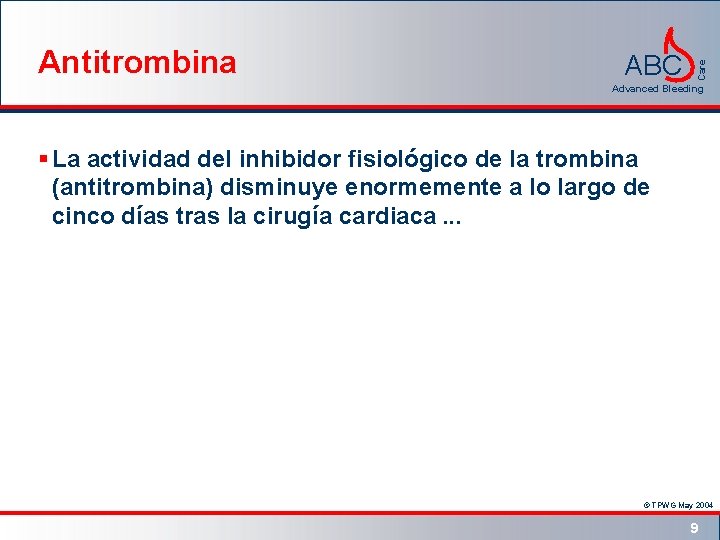 Antitrombina

ABC Care
Advanced Bleeding

▪ La actividad del inhibidor fisiológico de la trombina (antitrombina) disminuye enormemente a lo largo de cinco días tras la cirugía cardiaca ...

© TPWG May 2004

9